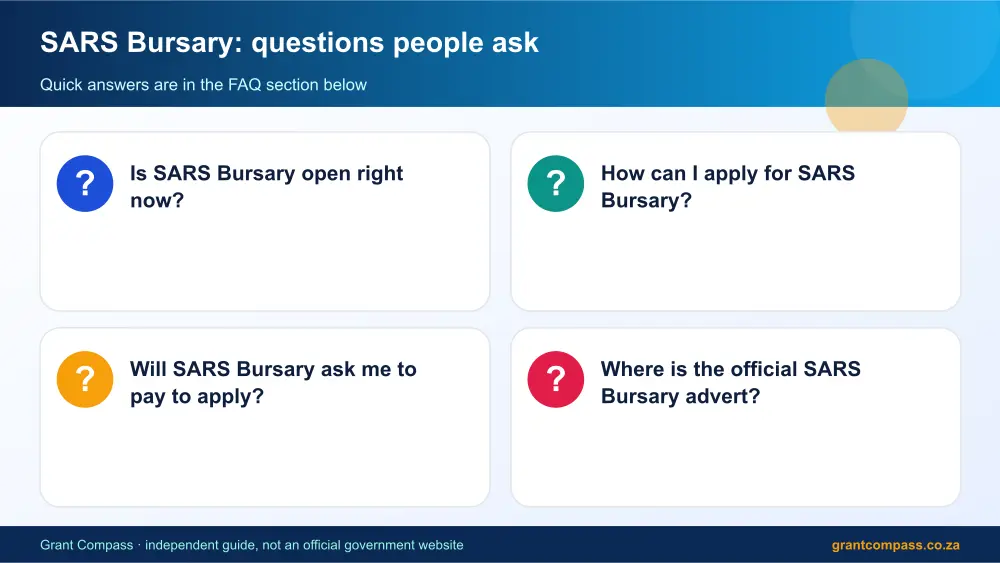 SARS Bursary: questions people ask

Quick answers are in the FAQ section below

?

Is SARS Bursary open right now?

?

How can I apply for SARS Bursary?

?

Will SARS Bursary ask me to pay to apply?

?

Where is the official SARS Bursary advert?

Grant Compass · independent guide, not an official government website

grantcompass.co.za